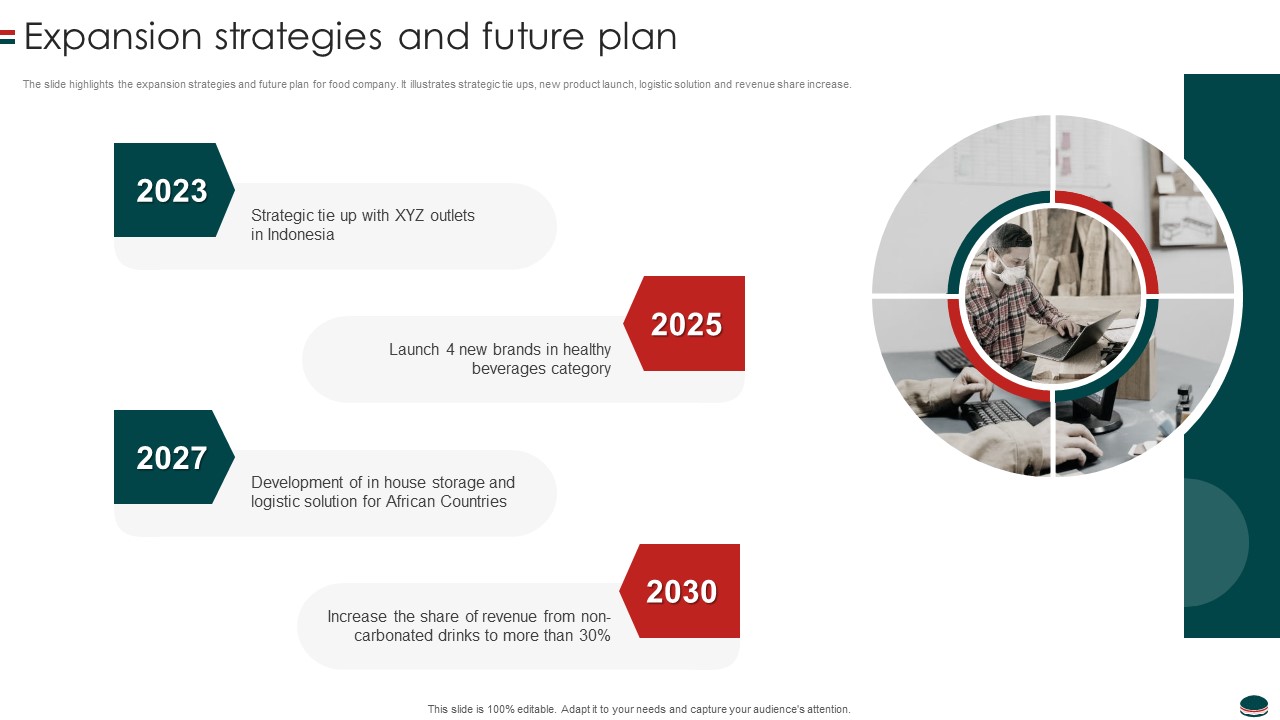 Expansion strategies and future plan

The slide highlights the expansion strategies and future plan for food company. It illustrates strategic tie ups, new product launch, logistic solution and revenue share increase.

2023

Strategic tie up with XYZ outlets in Indonesia

2025

Launch 4 new brands in healthy beverages category

2027

Development of in house storage and logistic solution for African Countries

2030

Increase the share of revenue from non-carbonated drinks to more than 30%

This slide is 100% editable. Adapt it to your needs and capture your audience's attention.